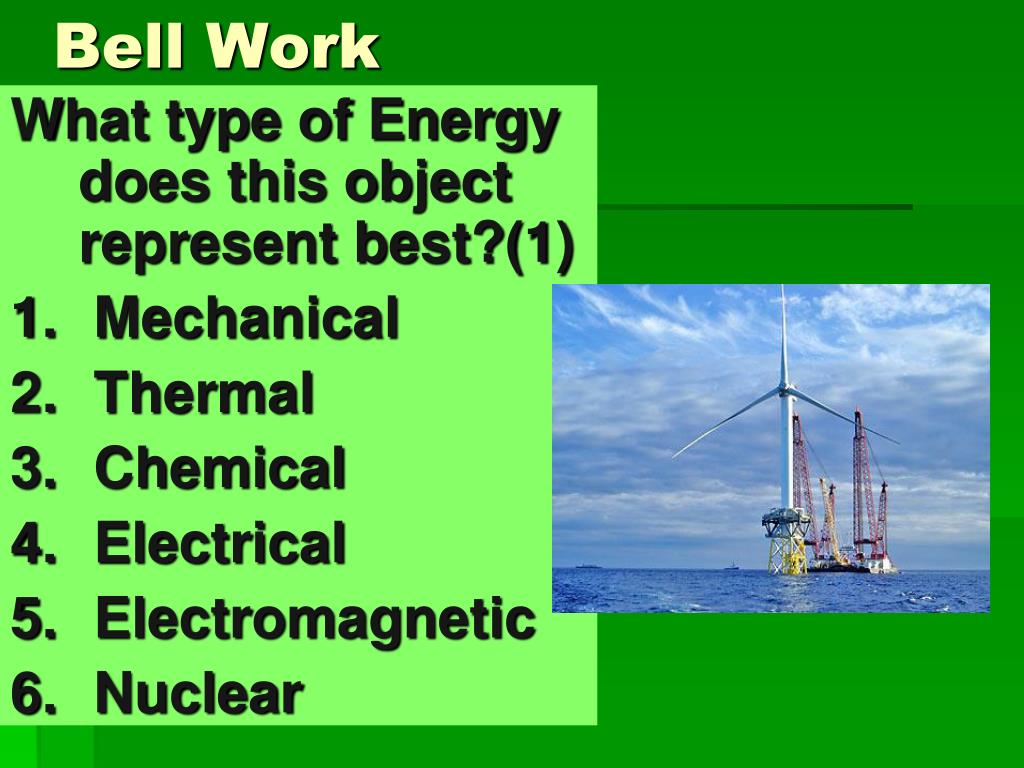 Bell Work

What type of Energy does this object represent best?(1)

1. Mechanical
2. Thermal
3. Chemical
4. Electrical
5. Electromagnetic
6. Nuclear